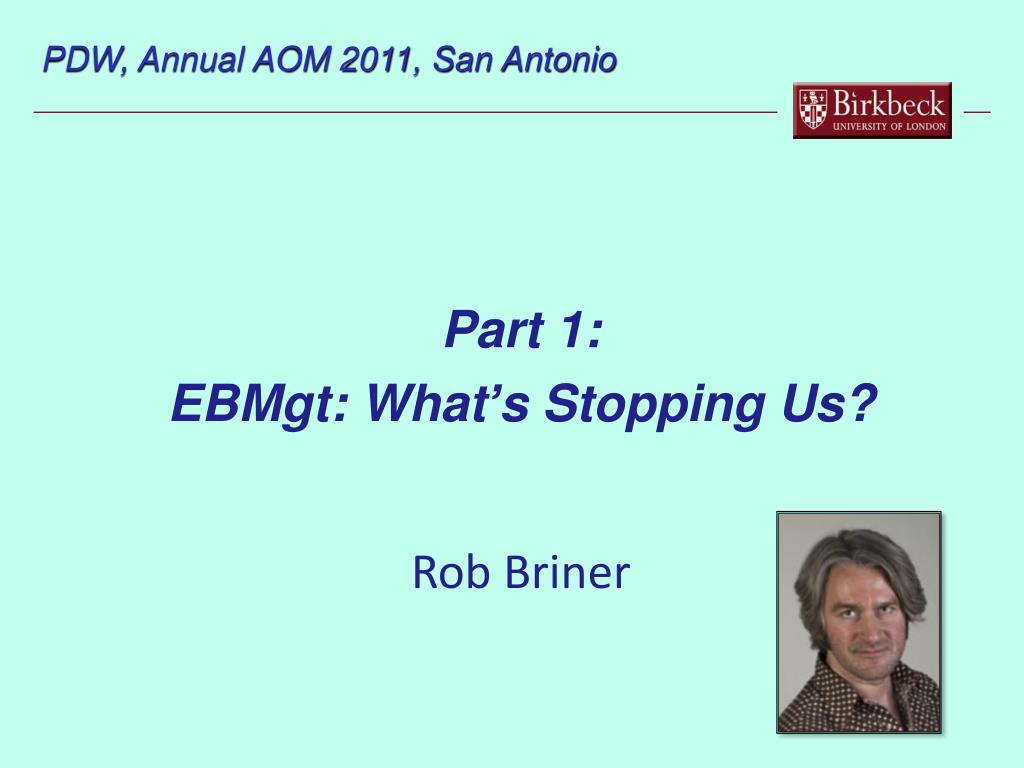 PDW, Annual AOM 2011, San Antonio

Birkbeck
UNIVERSITY OF LONDON

Part 1:
EBMgt: What's Stopping Us?

Rob Briner